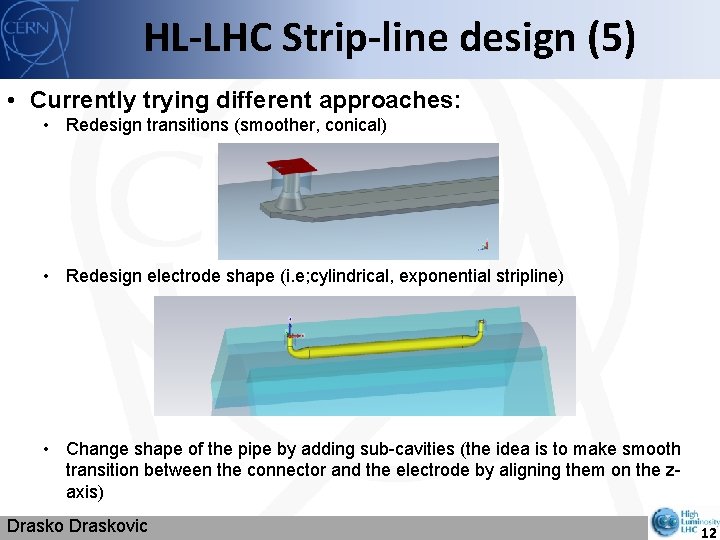 CERN

HL-LHC Strip-line design (5)

• Currently trying different approaches:
  • Redesign transitions (smoother, conical)
  • Redesign electrode shape (i.e;cylindrical, exponential stripline)
  • Change shape of the pipe by adding sub-cavities (the idea is to make smooth transition between the connector and the electrode by aligning them on the z-axis)

Drasko Draskovic

High Luminosity LHC

12